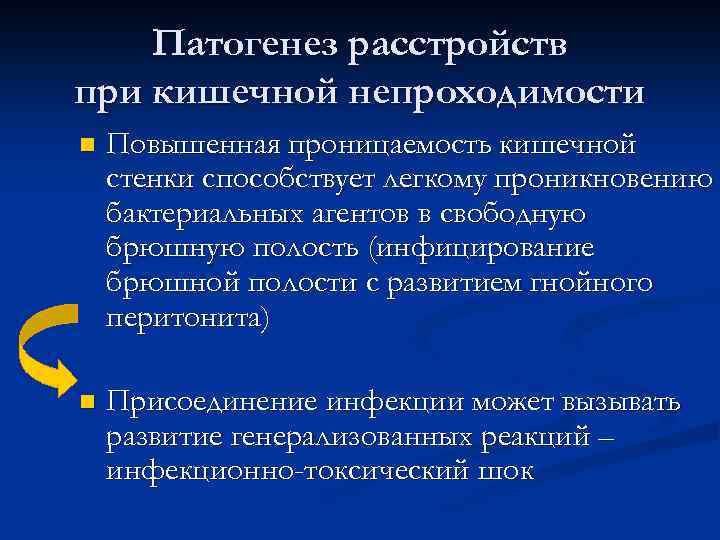 Патогенез расстройств при кишечной непроходимости

Повышенная проницаемость кишечной стенки способствует легкому проникновению бактериальных агентов в свободную брюшную полость (инфицирование брюшной полости с развитием гнойного перитонита)

Присоединение инфекции может вызывать развитие генерализованных реакций – инфекционно-токсический шок